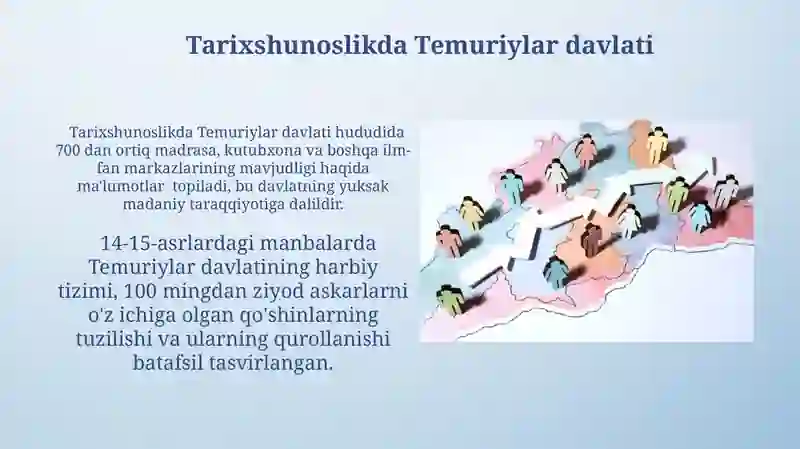 Tarixshunoslikda Temuriylar davlati

Tarixshunoslikda Temuriylar davlati hududida 700 dan ortiq madrasa, kutubxona va boshqa ilm-fan markazlarining mavjudligi haqida ma'lumotlar topiladi, bu davlatning yuksak madaniy taraqqiyotiga dalildir.

14-15-asrlardagi manbalarda Temuriylar davlatining harbiy tizimi, 100 mingdan ziyod askarlarni o'z ichiga olgan qo'shinlarning tuzilishi va ularning qurollanishi batafsil tasvirlangan.